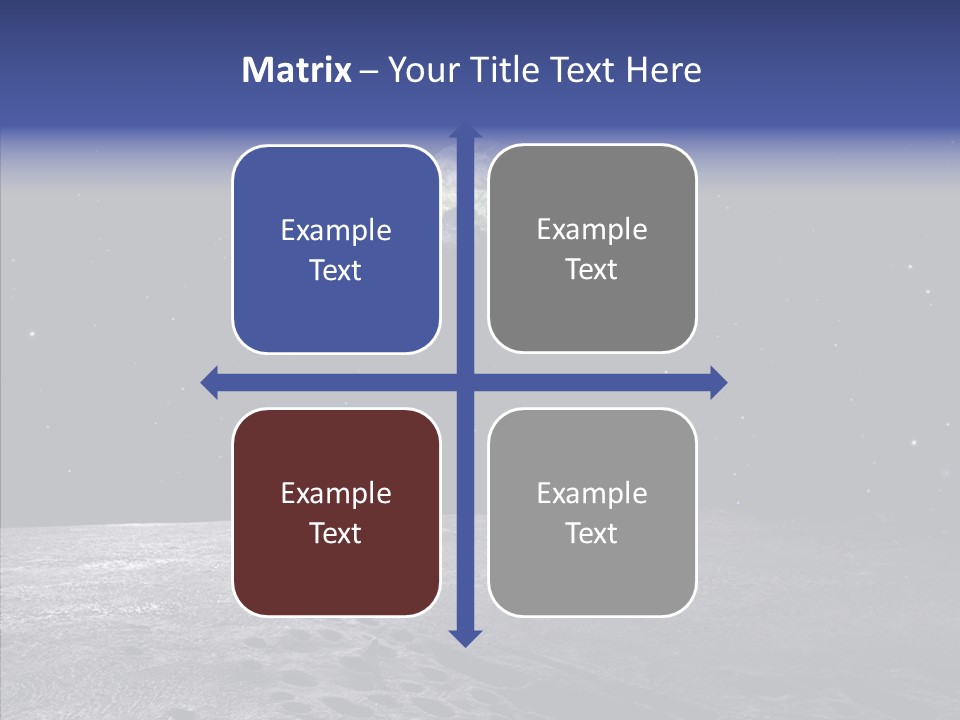 Matrix – Your Title Text Here

Example Text

Example Text

Example Text

Example Text